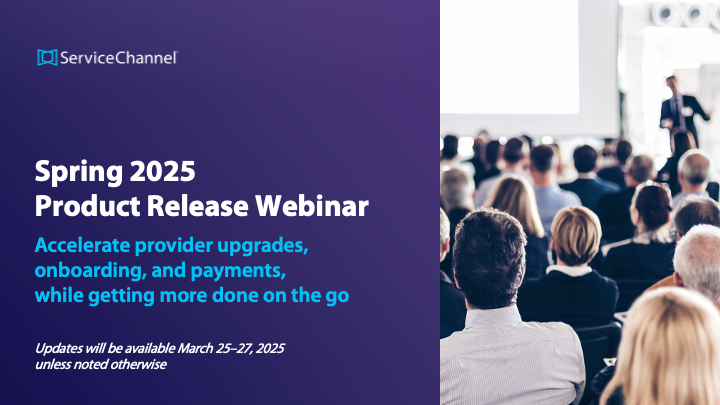 ServiceChannel

Spring 2025
Product Release Webinar

Accelerate provider upgrades, onboarding, and payments, while getting more done on the go

Updates will be available March 25–27, 2025 unless noted otherwise